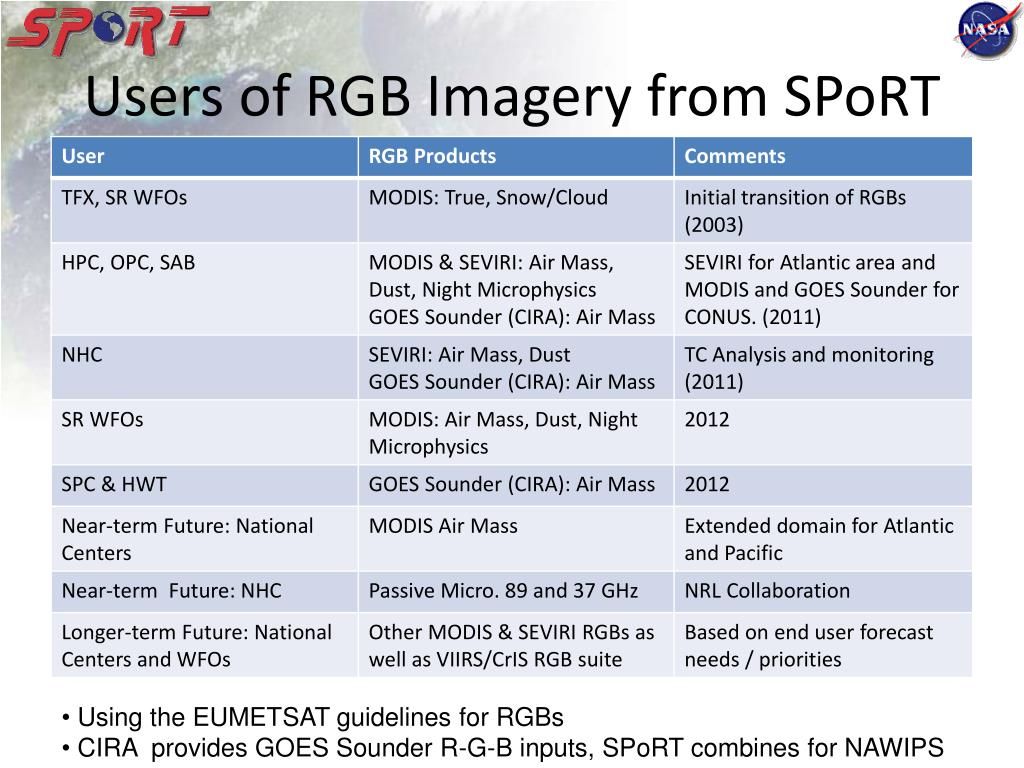 SPoRT

NASA

Users of RGB Imagery from SPoRT

| User | RGB Products | Comments |
|---|---|---|
| TFX, SR WFOs | MODIS: True, Snow/Cloud | Initial transition of RGBs (2003) |
| HPC, OPC, SAB | MODIS & SEVIRI: Air Mass, Dust, Night Microphysics GOES Sounder (CIRA): Air Mass | SEVIRI for Atlantic area and MODIS and GOES Sounder for CONUS. (2011) |
| NHC | SEVIRI: Air Mass, Dust GOES Sounder (CIRA): Air Mass | TC Analysis and monitoring (2011) |
| SR WFOs | MODIS: Air Mass, Dust, Night Microphysics | 2012 |
| SPC & HWT | GOES Sounder (CIRA): Air Mass | 2012 |
| Near-term Future: National Centers | MODIS Air Mass | Extended domain for Atlantic and Pacific |
| Near-term Future: NHC | Passive Micro. 89 and 37 GHz | NRL Collaboration |
| Longer-term Future: National Centers and WFOs | Other MODIS & SEVIRI RGBs as well as VIIRS/CrIS RGB suite | Based on end user forecast needs / priorities |

• Using the EUMETSAT guidelines for RGBs
• CIRA provides GOES Sounder R-G-B inputs, SPoRT combines for NAWIPS